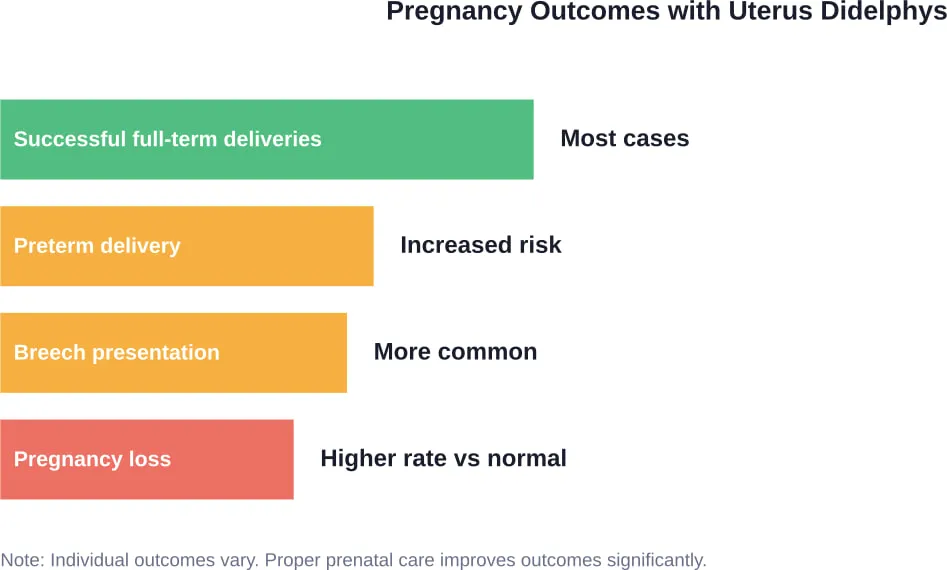 Pregnancy Outcomes with Uterus Didelphys

Successful full-term deliveries Most cases

Preterm delivery Increased risk

Breech presentation More common

Pregnancy loss Higher rate vs normal

Note: Individual outcomes vary. Proper prenatal care improves outcomes significantly.